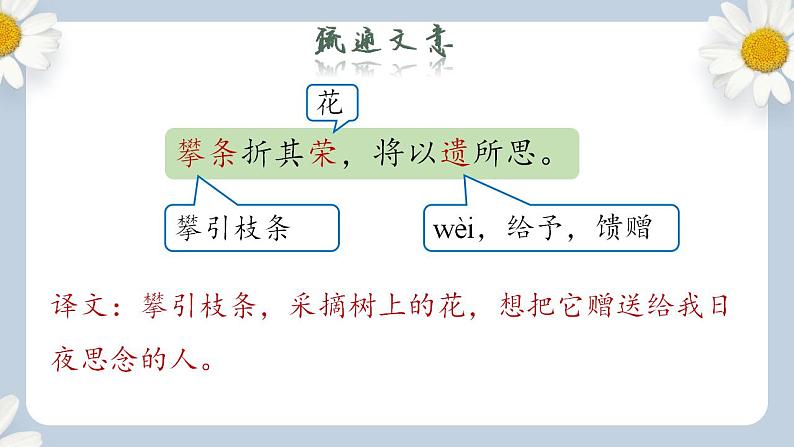 疏通文意

花

攀条折其荣，将以遗所思。

攀引枝条

wèi，给予，馈赠

译文：攀引枝条，采摘树上的花，想把它赠送给我日夜思念的人。